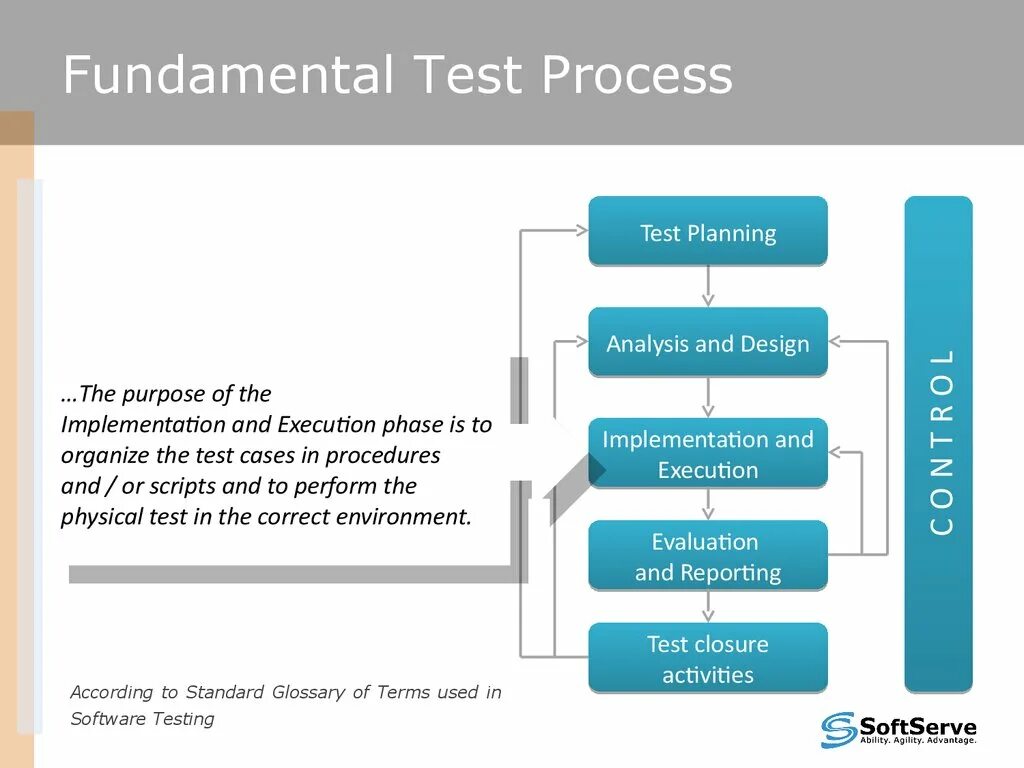 Fundamental Test Process

…The purpose of the Implementation and Execution phase is to organize the test cases in procedures and / or scripts and to perform the physical test in the correct environment.

Test Planning

Analysis and Design

Implementation and Execution

Evaluation and Reporting

Test closure activities

CONTROL

According to Standard Glossary of Terms used in Software Testing

SoftServe
Ability. Agility. Advantage.